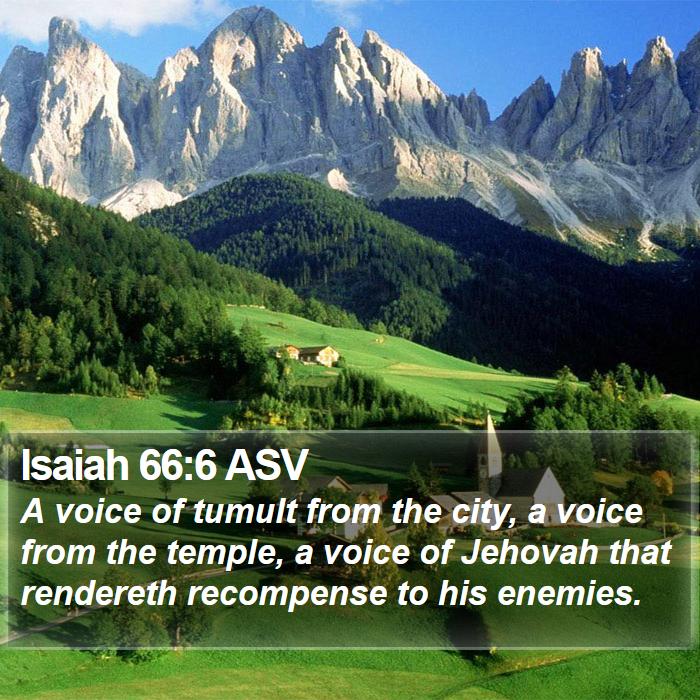 Isaiah 66:6 ASV

A voice of tumult from the city, a voice from the temple, a voice of Jehovah that rendereth recompense to his enemies.